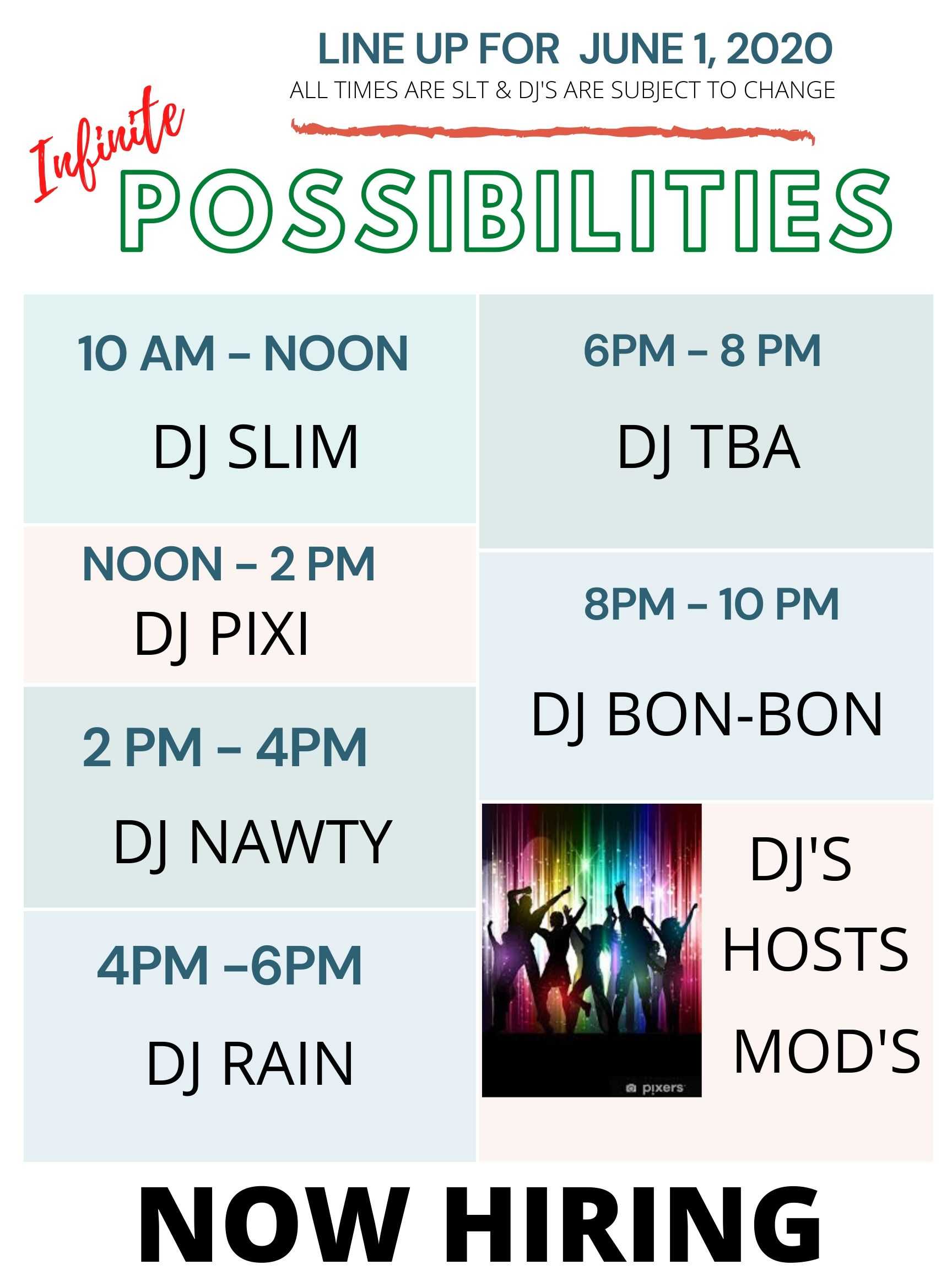 LINE UP FOR JUNE 1, 2020
ALL TIMES ARE SLT & DJ'S ARE SUBJECT TO CHANGE

Infinite
POSSIBILITIES

10 AM – NOON
DJ SLIM

NOON – 2 PM
DJ PIXI

2 PM – 4PM
DJ NAWTY

4PM –6PM
DJ RAIN

6PM – 8 PM
DJ TBA

8PM – 10 PM
DJ BON-BON

pixers

DJ'S
HOSTS
MOD'S

NOW HIRING